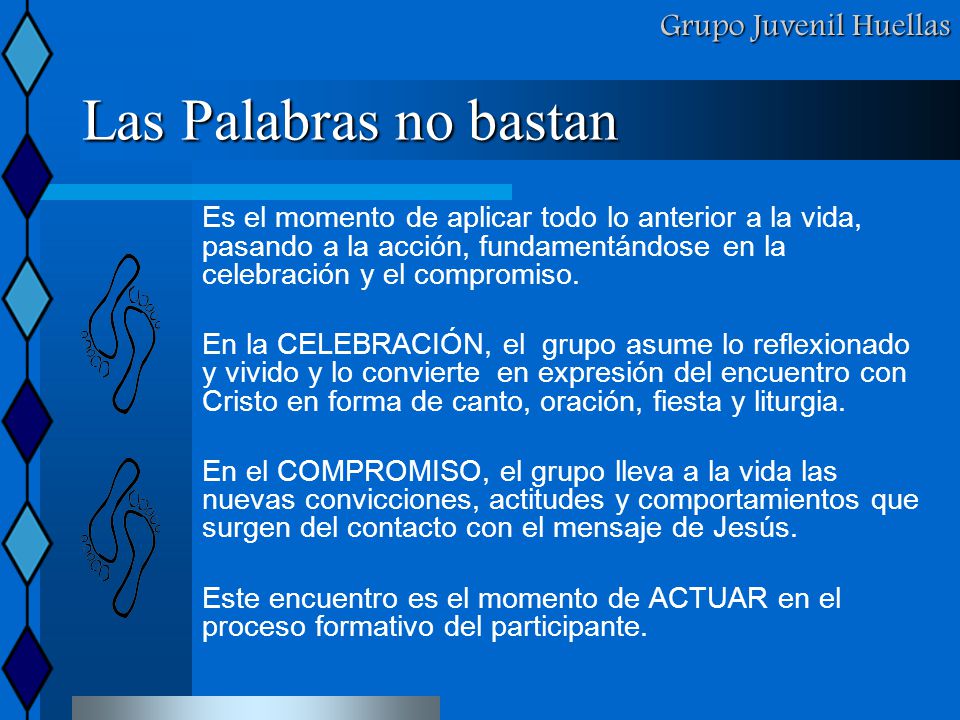 Grupo Juvenil Huellas

Las Palabras no bastan

Es el momento de aplicar todo lo anterior a la vida, pasando a la acción, fundamentándose en la celebración y el compromiso.

En la CELEBRACIÓN, el grupo asume lo reflexionado y vivido y lo convierte en expresión del encuentro con Cristo en forma de canto, oración, fiesta y liturgia.

En el COMPROMISO, el grupo lleva a la vida las nuevas convicciones, actitudes y comportamientos que surgen del contacto con el mensaje de Jesús.

Este encuentro es el momento de ACTUAR en el proceso formativo del participante.